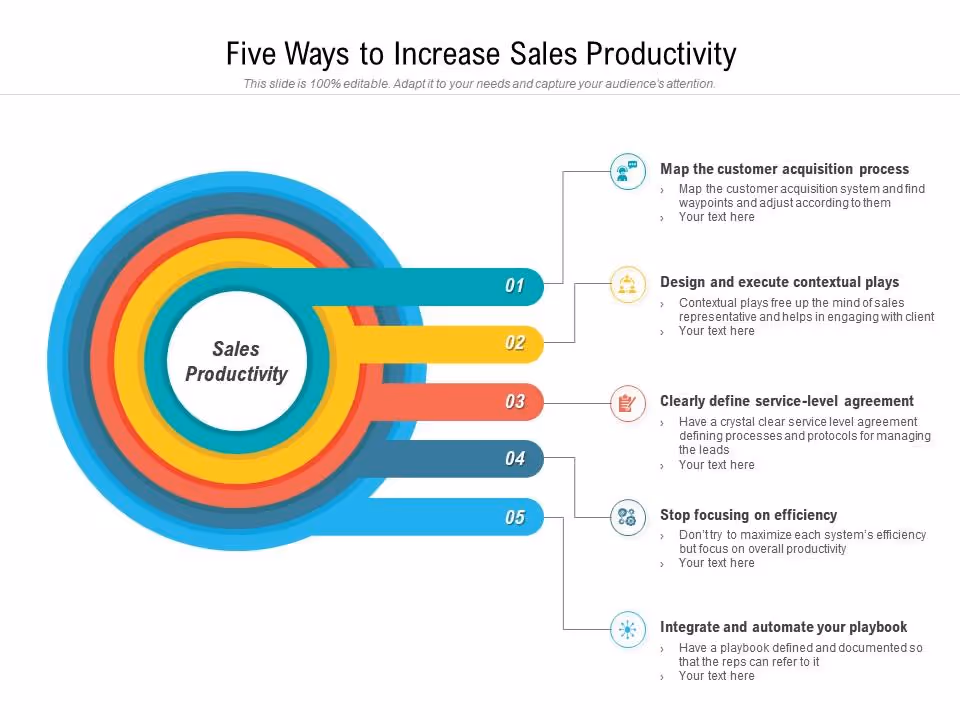 Five Ways to Increase Sales Productivity

This slide is 100% editable. Adapt it to your needs and capture your audience's attention.

Sales Productivity

01

02

03

04

05

Map the customer acquisition process

› Map the customer acquisition system and find waypoints and adjust according to them
› Your text here

Design and execute contextual plays

› Contextual plays free up the mind of sales representative and helps in engaging with client
› Your text here

Clearly define service-level agreement

› Have a crystal clear service level agreement defining processes and protocols for managing the leads
› Your text here

Stop focusing on efficiency

› Don't try to maximize each system's efficiency but focus on overall productivity
› Your text here

Integrate and automate your playbook

› Have a playbook defined and documented so that the reps can refer to it
› Your text here